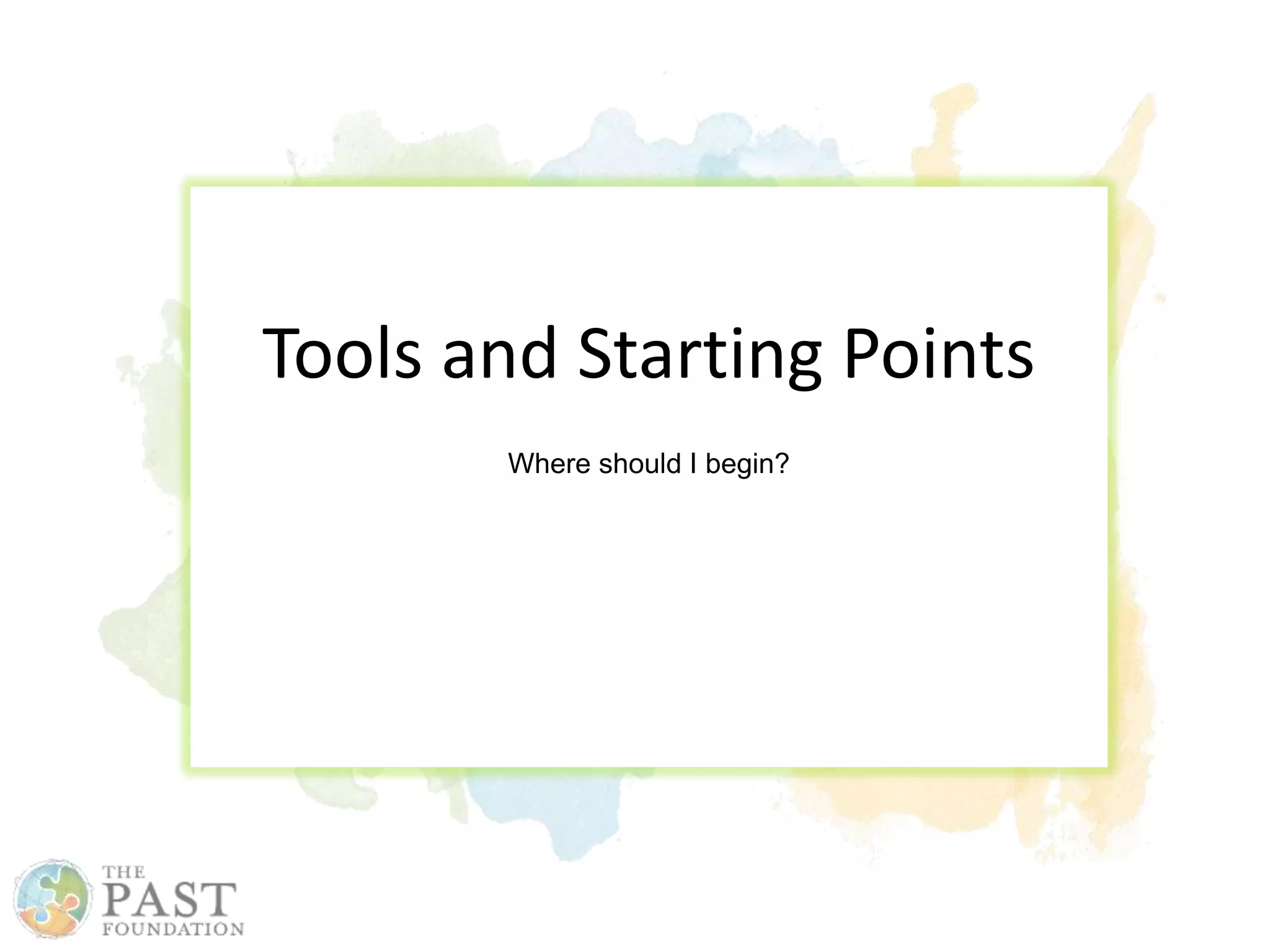 Tools and Starting Points

Where should I begin?

THE PAST FOUNDATION